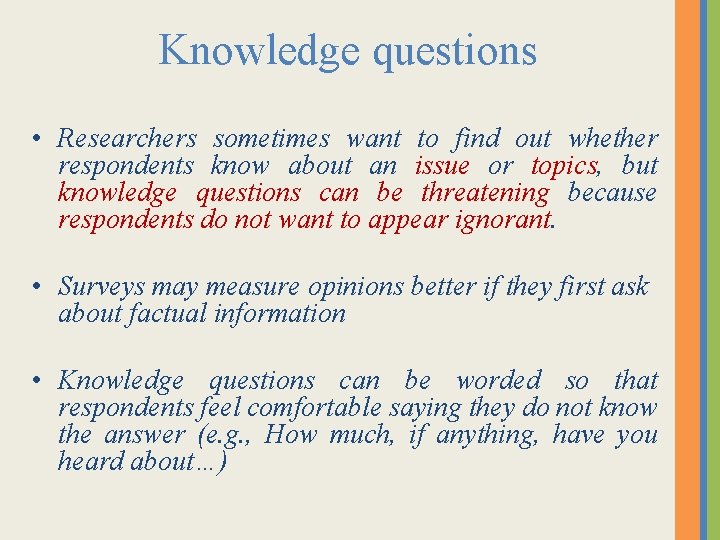 Knowledge questions

• Researchers sometimes want to find out whether respondents know about an issue or topics, but knowledge questions can be threatening because respondents do not want to appear ignorant.

• Surveys may measure opinions better if they first ask about factual information

• Knowledge questions can be worded so that respondents feel comfortable saying they do not know the answer (e.g., How much, if anything, have you heard about…)